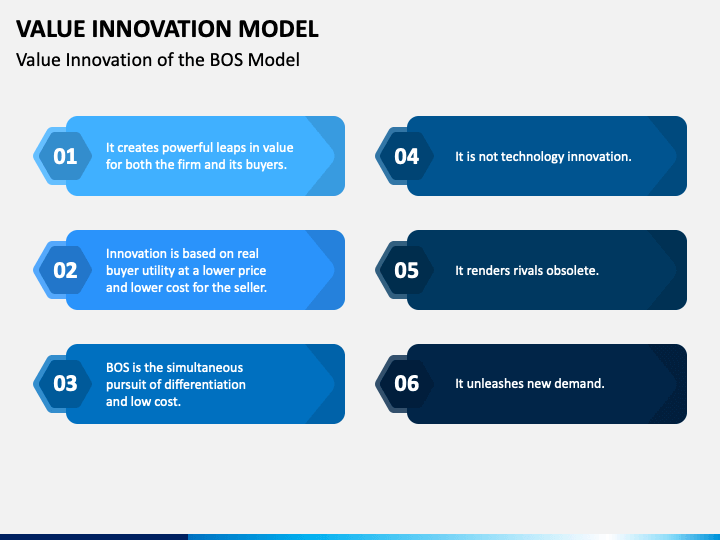 VALUE INNOVATION MODEL
Value Innovation of the BOS Model

01
It creates powerful leaps in value for both the firm and its buyers.

02
Innovation is based on real buyer utility at a lower price and lower cost for the seller.

03
BOS is the simultaneous pursuit of differentiation and low cost.

04
It is not technology innovation.

05
It renders rivals obsolete.

06
It unleashes new demand.